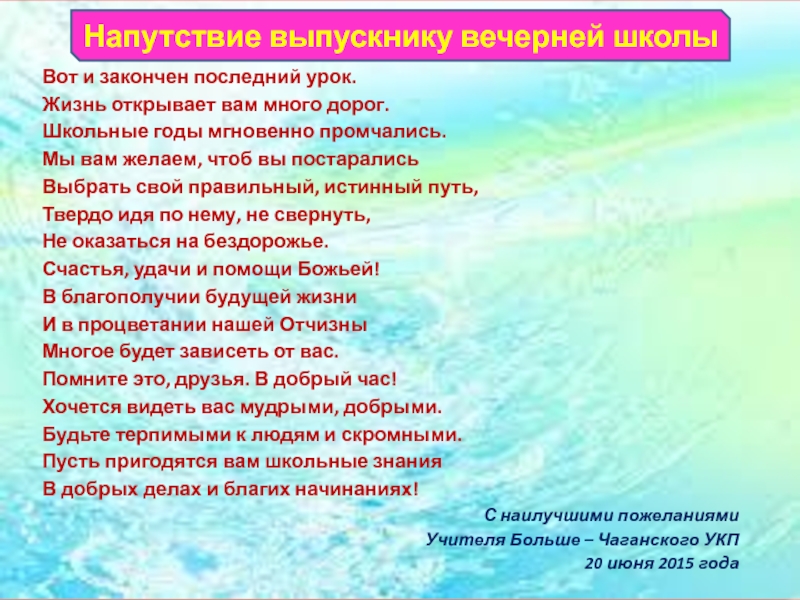 Напутствие выпускнику вечерней школы

Вот и закончен последний урок.
Жизнь открывает вам много дорог.
Школьные годы мгновенно промчались.
Мы вам желаем, чтоб вы постарались
Выбрать свой правильный, истинный путь,
Твердо идя по нему, не свернуть,
Не оказаться на бездорожье.
Счастья, удачи и помощи Божьей!
В благополучии будущей жизни
И в процветании нашей Отчизны
Многое будет зависеть от вас.
Помните это, друзья. В добрый час!
Хочется видеть вас мудрыми, добрыми.
Будьте терпимыми к людям и скромными.
Пусть пригодятся вам школьные знания
В добрых делах и благих начинаниях!

С наилучшими пожеланиями
Учителя Больше – Чаганского УКП
20 июня 2015 года